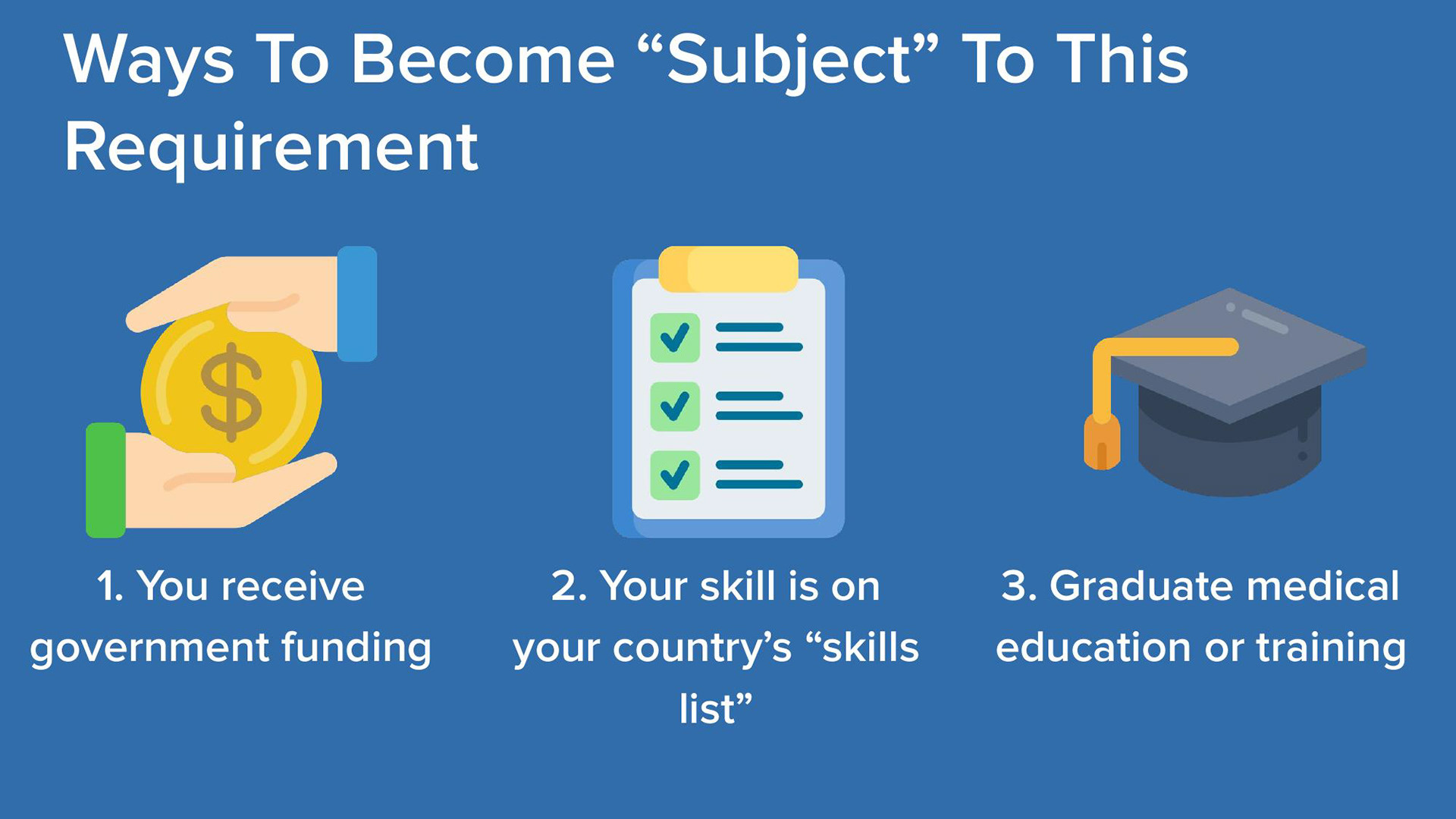 Ways To Become “Subject” To This Requirement

$

1. You receive government funding

2. Your skill is on your country’s “skills list”

3. Graduate medical education or training